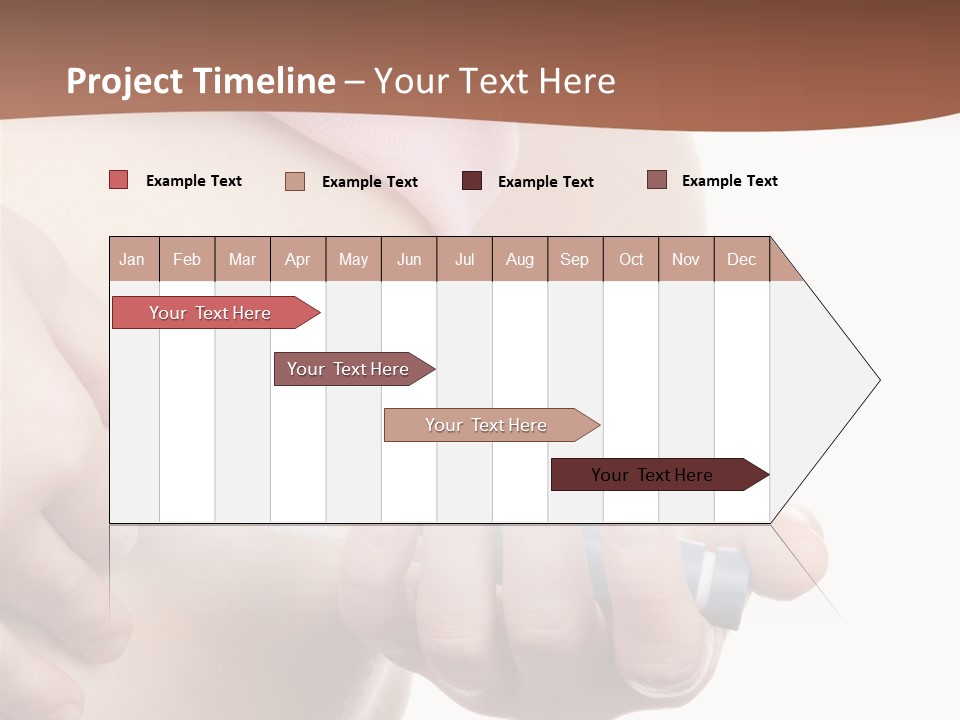 Project Timeline – Your Text Here

Example Text
Example Text
Example Text
Example Text

| Jan | Feb | Mar | Apr | May | Jun | Jul | Aug | Sep | Oct | Nov | Dec |
|---|---|---|---|---|---|---|---|---|---|---|---|

Your Text Here
Your Text Here
Your Text Here
Your Text Here